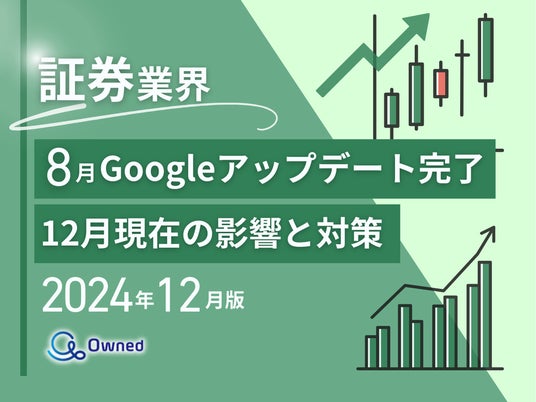 証券業界

8月Googleアップデート完了

12月現在の影響と対策

2024年12月版

Owned